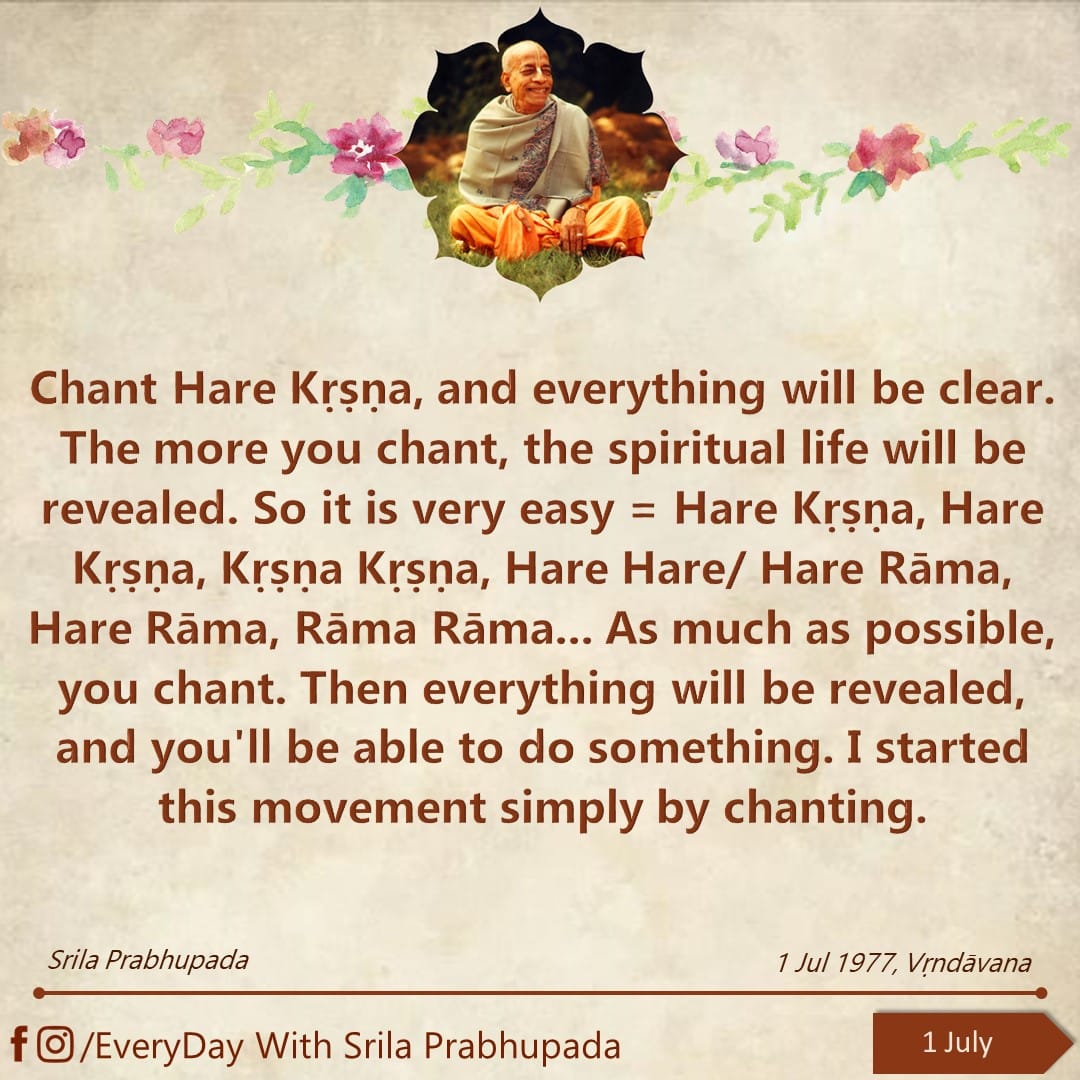 Chant Hare Kṛṣṇa, and everything will be clear. The more you chant, the spiritual life will be revealed. So it is very easy = Hare Kṛṣṇa, Hare Kṛṣṇa, Kṛṣṇa Kṛṣṇa, Hare Hare/ Hare Rāma, Hare Rāma, Rāma Rāma... As much as possible, you chant. Then everything will be revealed, and you'll be able to do something. I started this movement simply by chanting.

Srila Prabhupada

1 Jul 1977, Vṛndāvana

/EveryDay With Srila Prabhupada

1 July